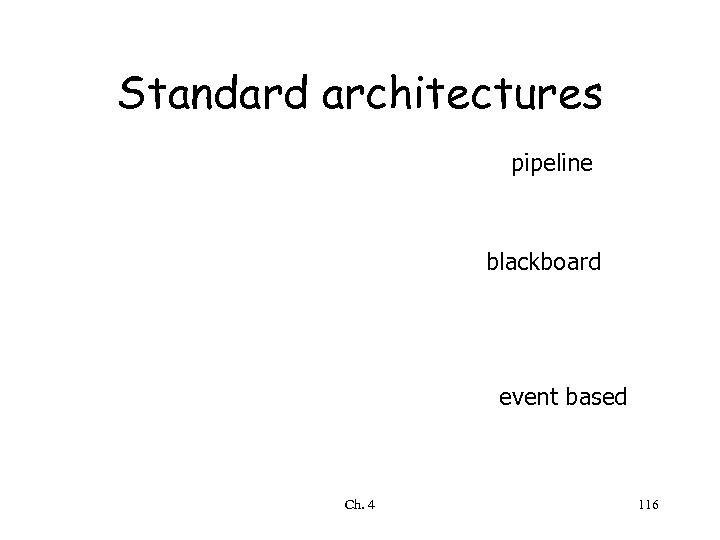 Standard architectures

pipeline

blackboard

event based

Ch. 4

116